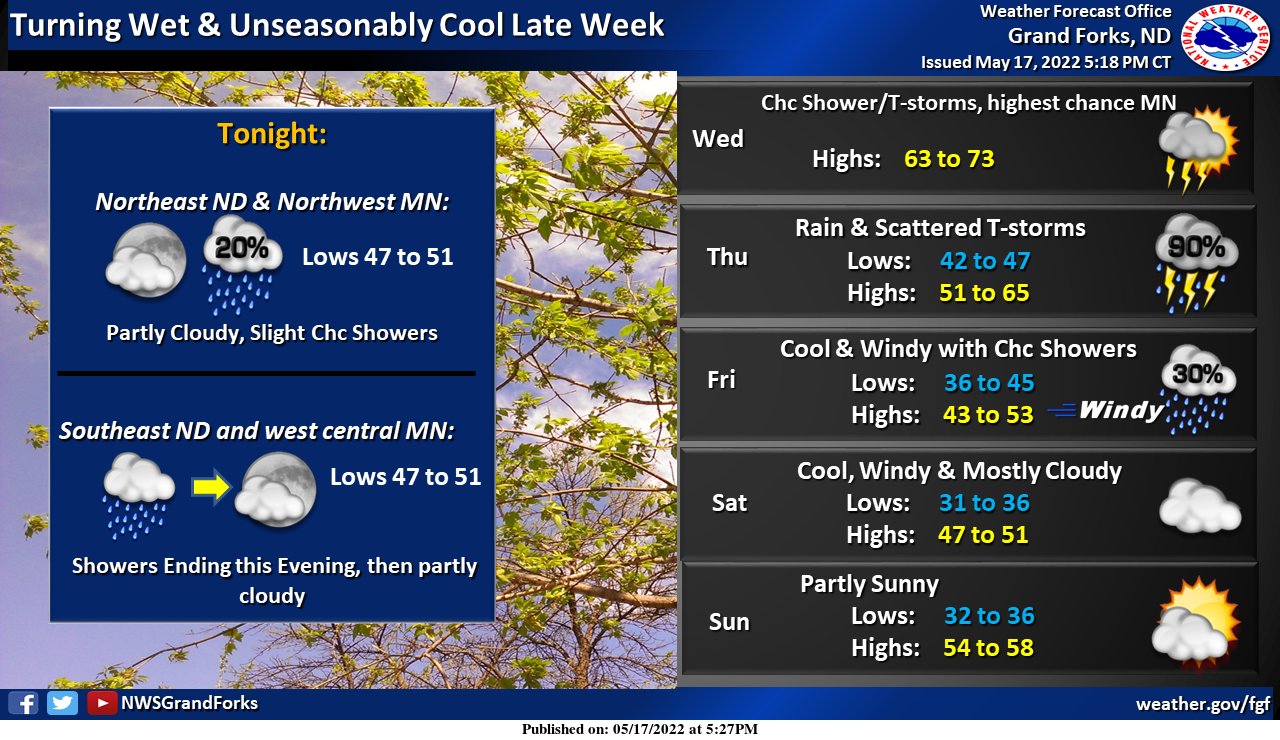 Turning Wet & Unseasonably Cool Late Week

Weather Forecast Office
Grand Forks, ND
Issued May 17, 2022 5:18 PM CT

NATIONAL WEATHER SERVICE

Tonight:

Northeast ND & Northwest MN:

20%

Lows 47 to 51

Partly Cloudy, Slight Chc Showers

Southeast ND and west central MN:

Lows 47 to 51

Showers Ending this Evening, then partly cloudy

Wed
Chc Shower/T-storms, highest chance MN
Highs: 63 to 73

Thu
Rain & Scattered T-storms
Lows: 42 to 47
Highs: 51 to 65
90%

Fri
Cool & Windy with Chc Showers
Lows: 36 to 45
Highs: 43 to 53
Windy
30%

Sat
Cool, Windy & Mostly Cloudy
Lows: 31 to 36
Highs: 47 to 51

Sun
Partly Sunny
Lows: 32 to 36
Highs: 54 to 58

NWSGrandForks

weather.gov/fgf

Published on: 05/17/2022 at 5:27PM